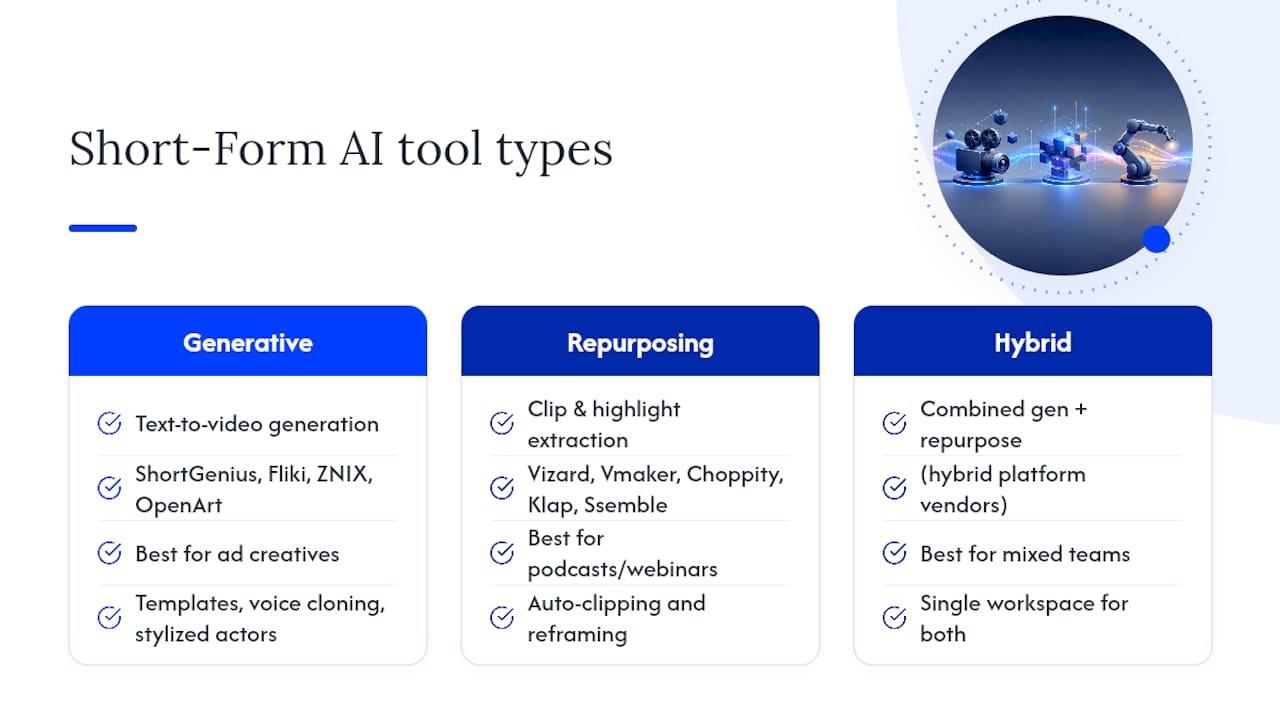 Short-Form AI tool types

Generative

Text-to-video generation

ShortGenius, Fliki, ZNIX, OpenArt

Best for ad creatives

Templates, voice cloning, stylized actors

Repurposing

Clip & highlight extraction

Vizard, Vmaker, Choppity, Klap, Ssemble

Best for podcasts/webinars

Auto-clipping and reframing

Hybrid

Combined gen + repurpose

(hybrid platform vendors)

Best for mixed teams

Single workspace for both